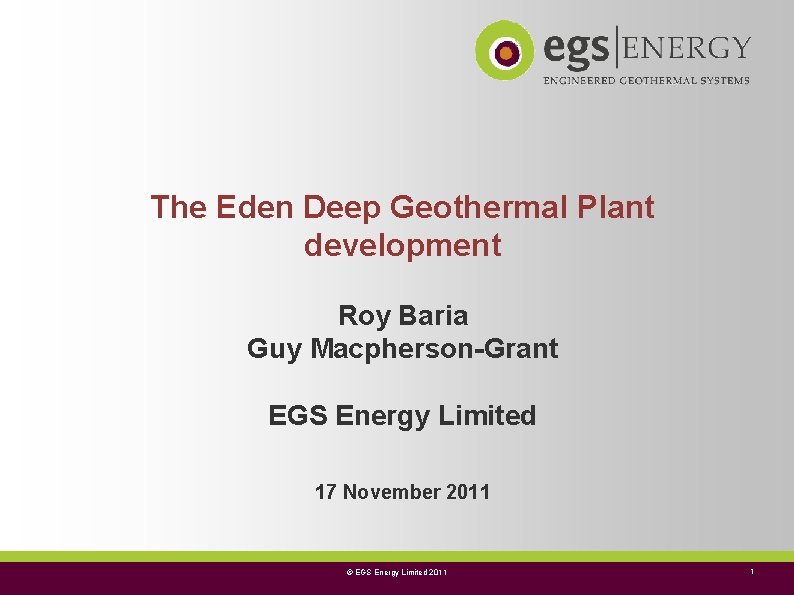 egs | ENERGY
ENGINEERED GEOTHERMAL SYSTEMS

The Eden Deep Geothermal Plant development

Roy Baria
Guy Macpherson-Grant

EGS Energy Limited

17 November 2011

© EGS Energy Limited 2011

1